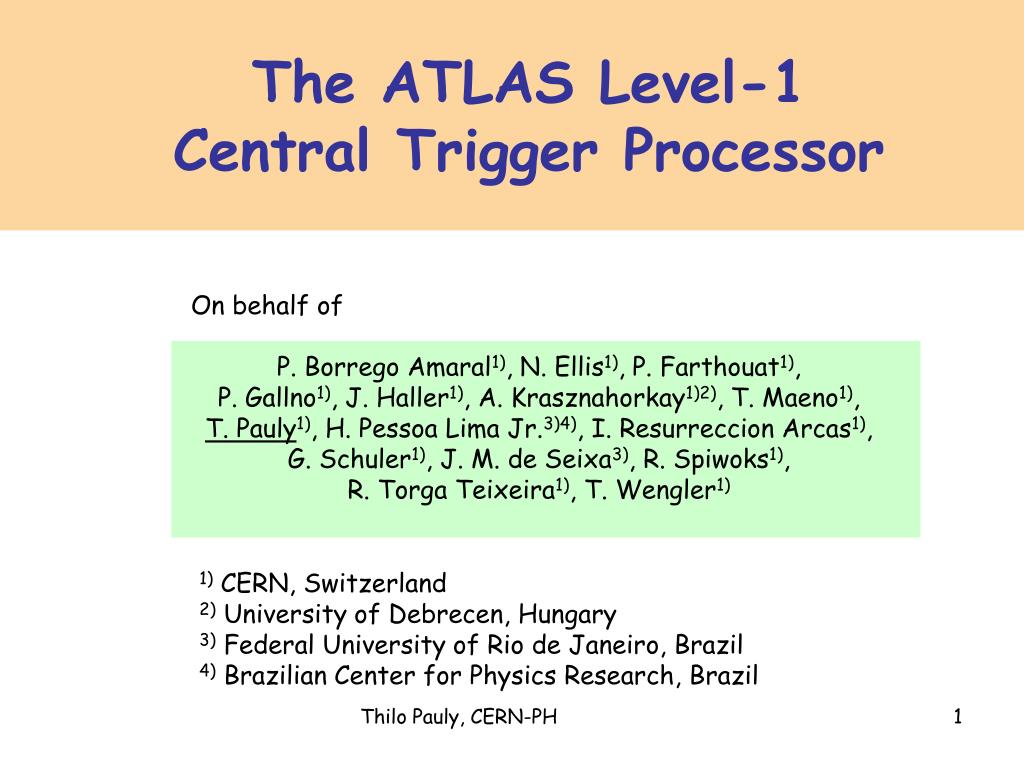 The ATLAS Level-1 Central Trigger Processor

On behalf of

P. Borrego Amaral$^{1)}$, N. Ellis$^{1)}$, P. Farthouat$^{1)}$, P. Gallno$^{1)}$, J. Haller$^{1)}$, A. Krasznahorkay$^{1)2)}$, T. Maeno$^{1)}$, T. Pauly$^{1)}$, H. Pessoa Lima Jr.$^{3)4)}$, I. Resurreccion Arcas$^{1)}$, G. Schuler$^{1)}$, J. M. de Seixa$^{3)}$, R. Spiwoks$^{1)}$, R. Torga Teixeira$^{1)}$, T. Wengler$^{1)}$

$^{1)}$ CERN, Switzerland
$^{2)}$ University of Debrecen, Hungary
$^{3)}$ Federal University of Rio de Janeiro, Brazil
$^{4)}$ Brazilian Center for Physics Research, Brazil

Thilo Pauly, CERN-PH

1